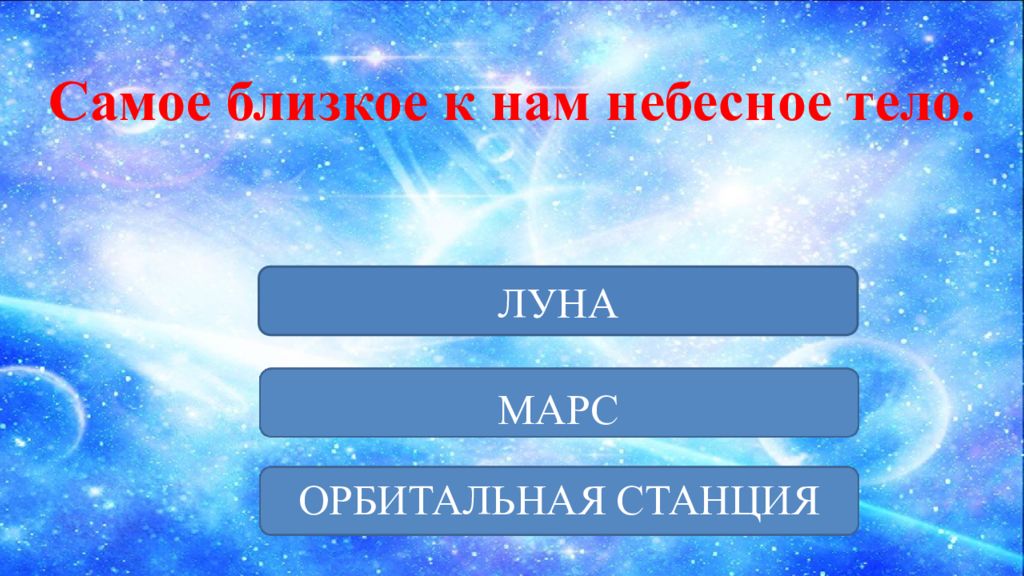 Самое близкое к нам небесное тело.

ЛУНА

МАРС

ОРБИТАЛЬНАЯ СТАНЦИЯ